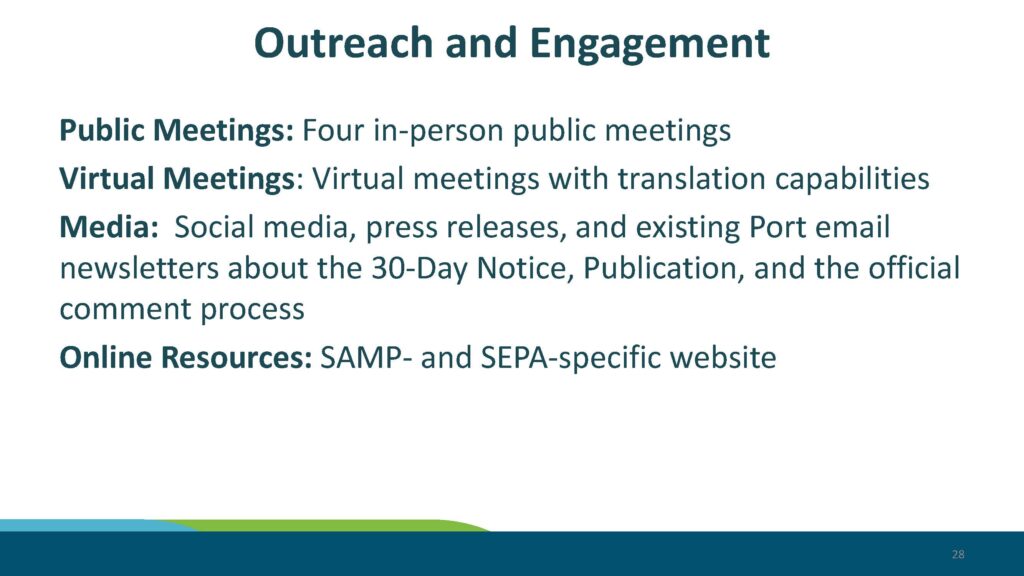 Outreach and Engagement

Public Meetings: Four in-person public meetings

Virtual Meetings: Virtual meetings with translation capabilities

Media: Social media, press releases, and existing Port email newsletters about the 30-Day Notice, Publication, and the official comment process

Online Resources: SAMP- and SEPA-specific website

28